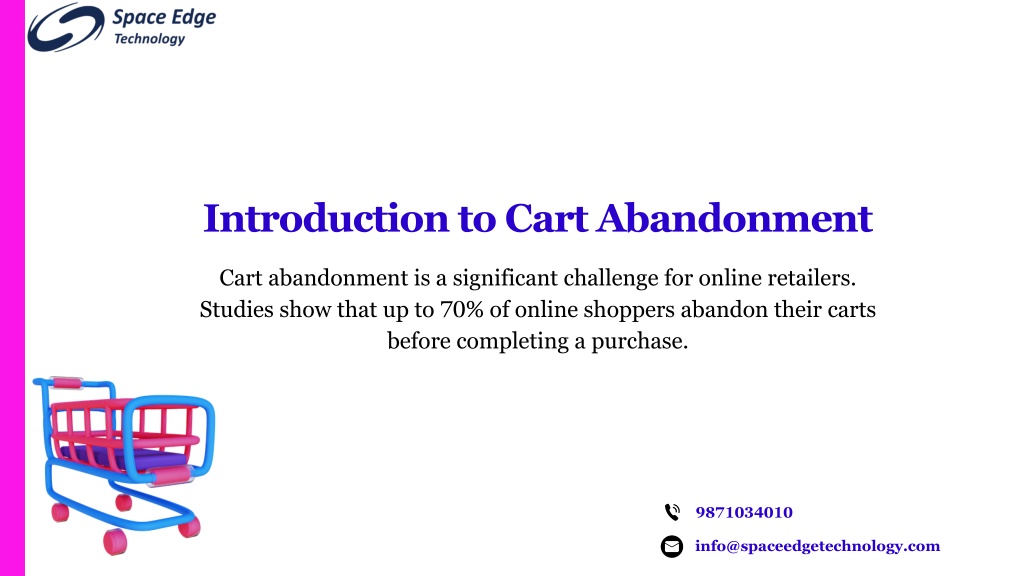 Space Edge
Technology

Introduction to Cart Abandonment

Cart abandonment is a significant challenge for online retailers. Studies show that up to 70% of online shoppers abandon their carts before completing a purchase.

9871034010

info@spaceedgetechnology.com